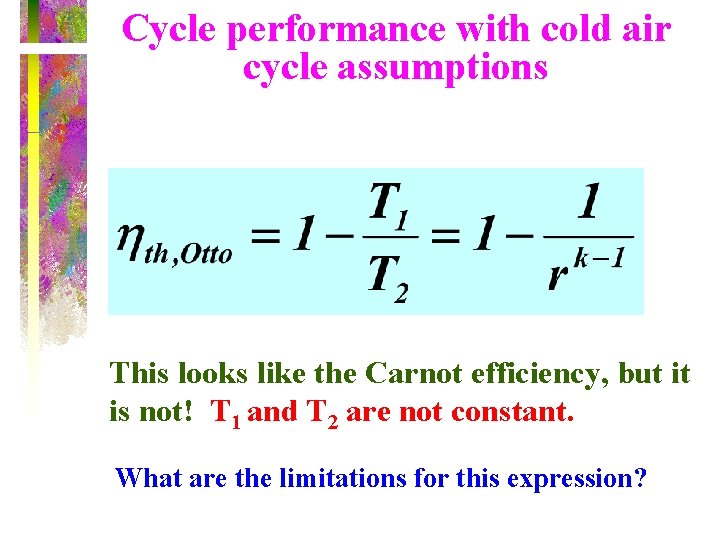 Cycle performance with cold air cycle assumptions

$\eta_{th,Otto} = 1 - \frac{T_1}{T_2} = 1 - \frac{1}{r^{k-1}}$

This looks like the Carnot efficiency, but it is not! $T_1$ and $T_2$ are not constant.

What are the limitations for this expression?